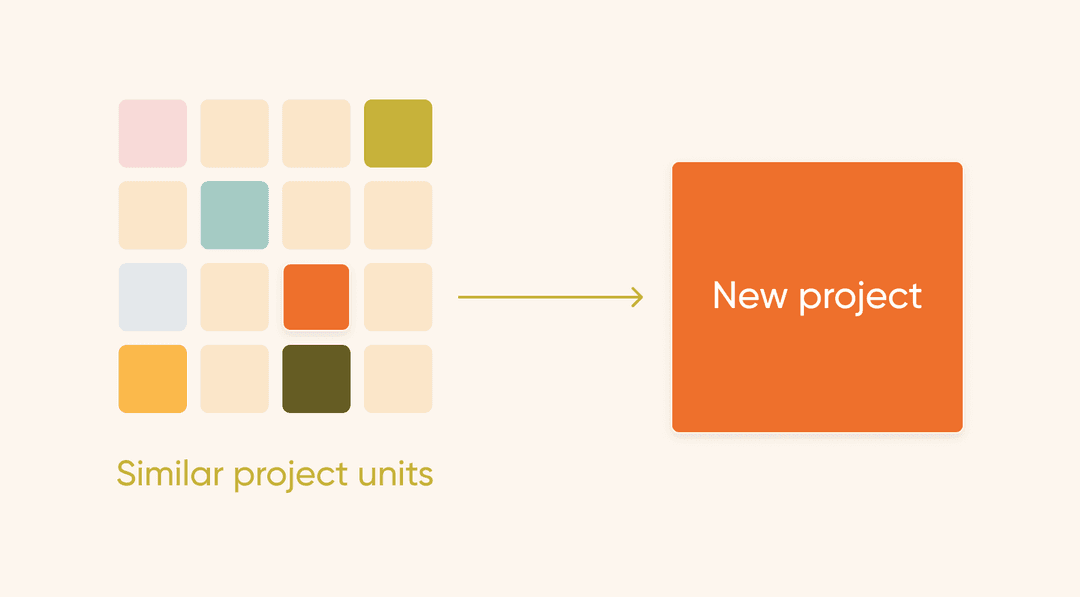 Similar project units

New project